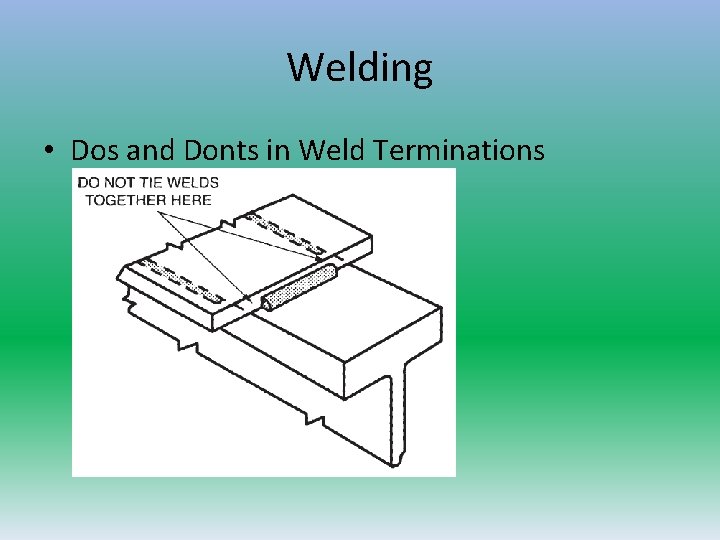 Welding

• Dos and Donts in Weld Terminations

DO NOT TIE WELDS TOGETHER HERE